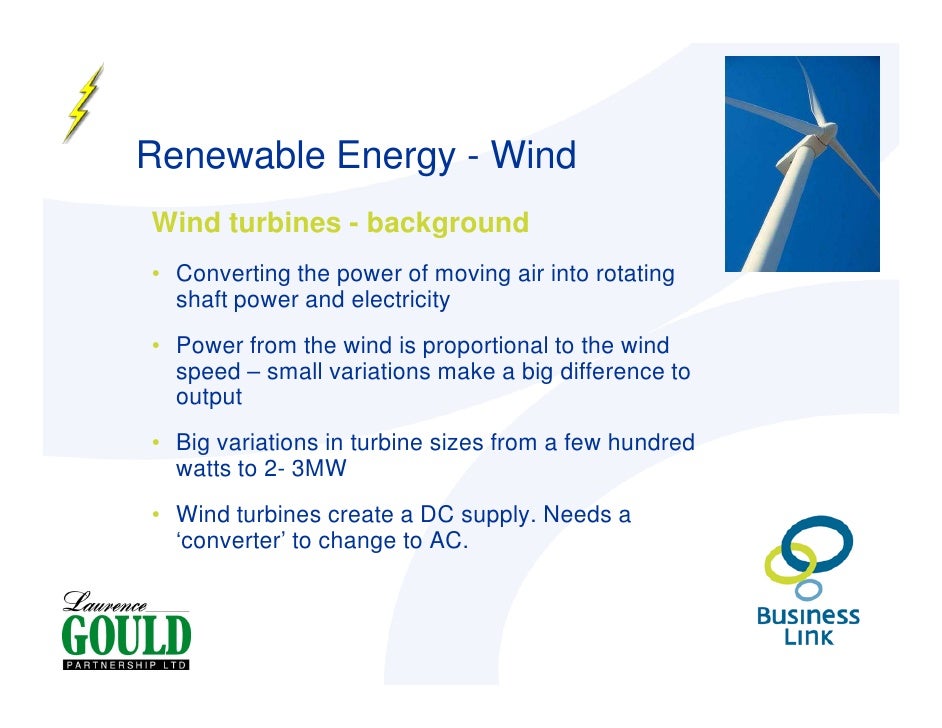 Renewable Energy - Wind

Wind turbines - background

• Converting the power of moving air into rotating shaft power and electricity

• Power from the wind is proportional to the wind speed – small variations make a big difference to output

• Big variations in turbine sizes from a few hundred watts to 2- 3MW

• Wind turbines create a DC supply. Needs a ‘converter’ to change to AC.

Laurence
GOULD
PARTNERSHIP LTD

Business
Link